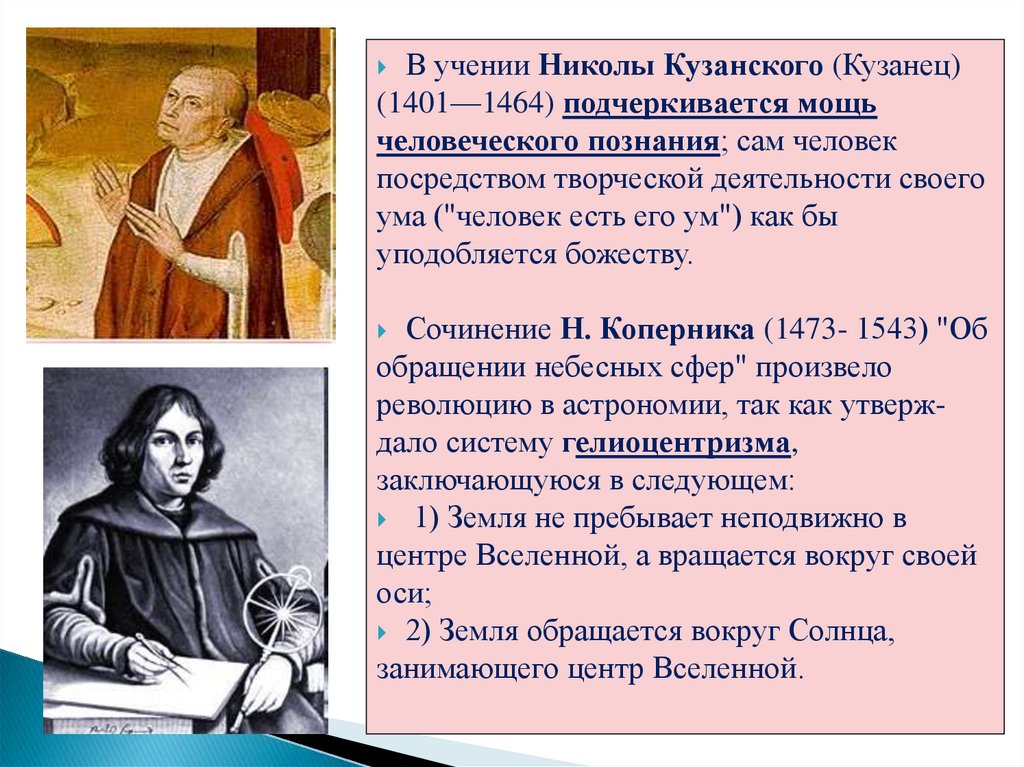 В учении Николы Кузанского (Кузанец) (1401—1464) подчеркивается мощь человеческого познания; сам человек посредством творческой деятельности своего ума ("человек есть его ум") как бы уподобляется божеству.

Сочинение Н. Коперника (1473- 1543) "Об обращении небесных сфер" произвело революцию в астрономии, так как утверждало систему гелиоцентризма, заключающуюся в следующем:

1) Земля не пребывает неподвижно в центре Вселенной, а вращается вокруг своей оси;

2) Земля обращается вокруг Солнца, занимающего центр Вселенной.